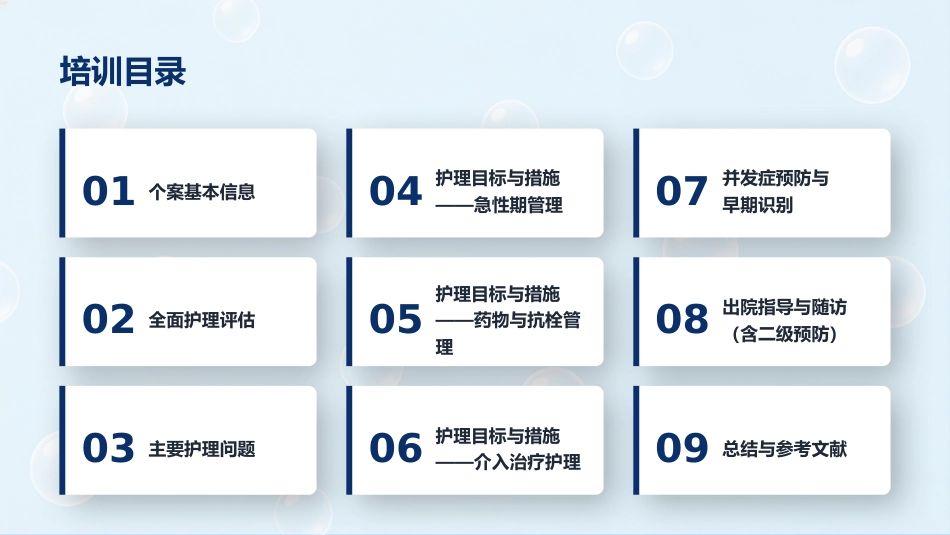 培训目录

01 个案基本信息

02 全面护理评估

03 主要护理问题

04 护理目标与措施——急性期管理

05 护理目标与措施——药物与抗栓管理

06 护理目标与措施——介入治疗护理

07 并发症预防与早期识别

08 出院指导与随访（含二级预防）

09 总结与参考文献